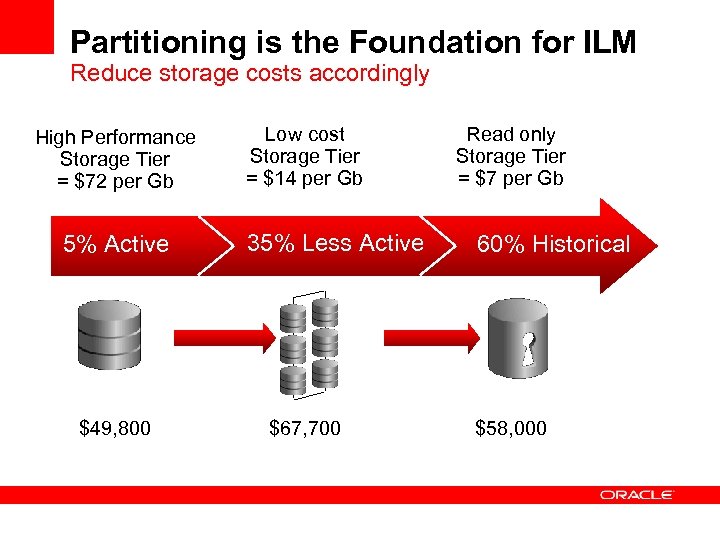 Partitioning is the Foundation for ILM
Reduce storage costs accordingly

High Performance Storage Tier = \$72 per Gb

Low cost Storage Tier = \$14 per Gb

Read only Storage Tier = \$7 per Gb

5% Active

35% Less Active

60% Historical

\$49,800

\$67,700

\$58,000

ORACLE